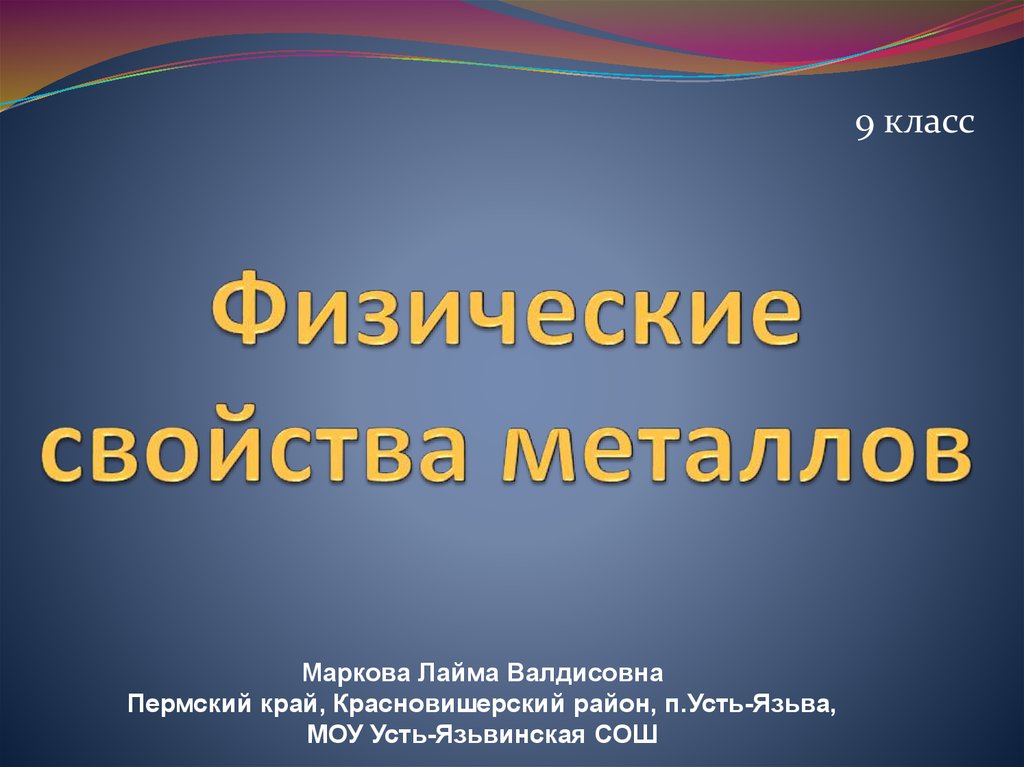 9 класс

Физические свойства металлов

Маркова Лайма Валдисовна
Пермский край, Красновишерский район, п.Усть-Язьва,
МОУ Усть-Язьвинская СОШ